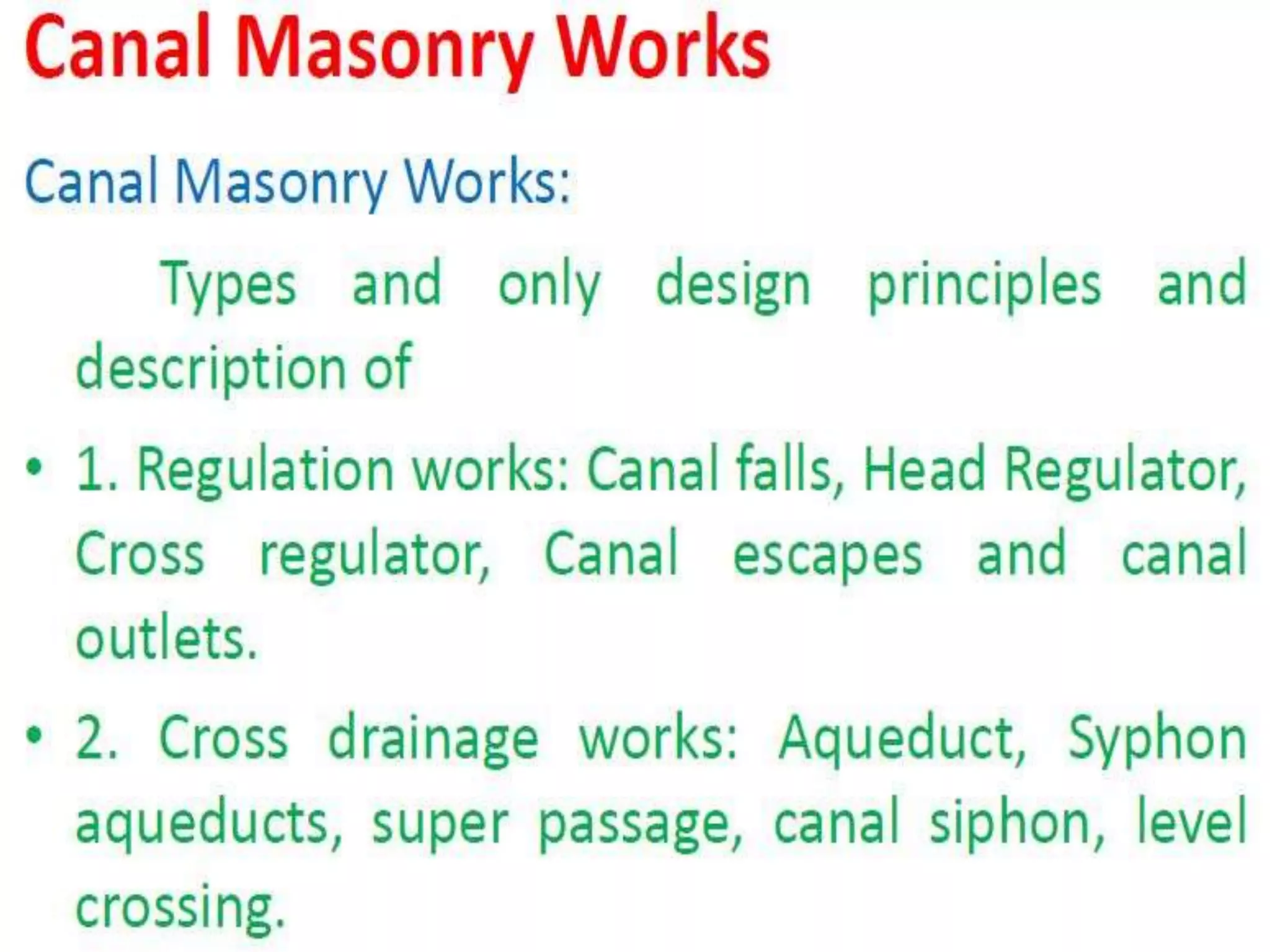 Canal Masonry Works

Canal Masonry Works:

Types and only design principles and description of

• 1. Regulation works: Canal falls, Head Regulator, Cross regulator, Canal escapes and canal outlets.

• 2. Cross drainage works: Aqueduct, Syphon aqueducts, super passage, canal siphon, level crossing.